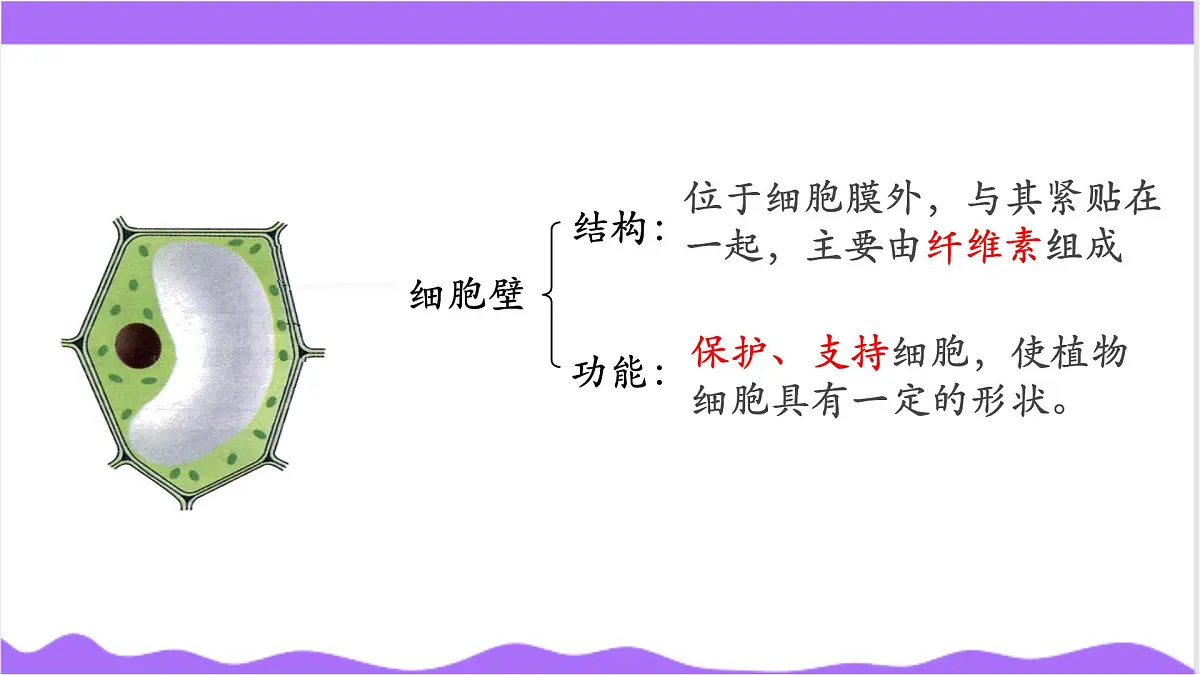 细胞壁

结构：位于细胞膜外，与其紧贴在一起，主要由纤维素组成

功能：保护、支持细胞，使植物细胞具有一定的形状。